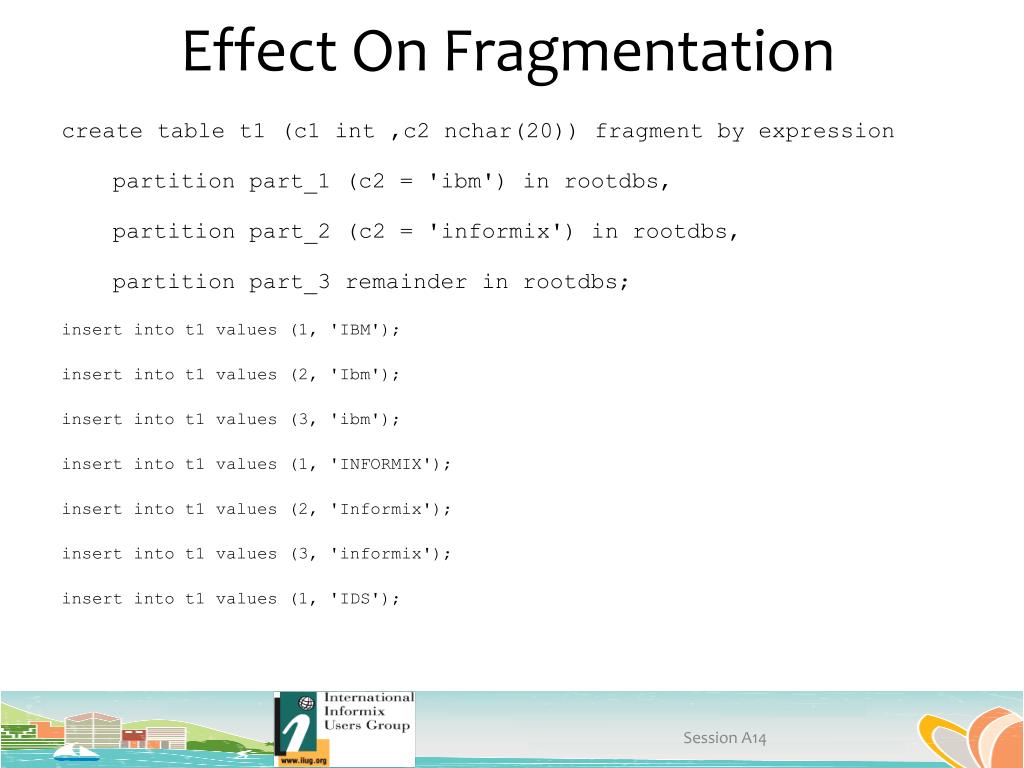 Effect On Fragmentation

create table t1 (c1 int ,c2 nchar(20)) fragment by expression

partition part_1 (c2 = 'ibm') in rootdbs,

partition part_2 (c2 = 'informix') in rootdbs,

partition part_3 remainder in rootdbs;

insert into t1 values (1, 'IBM');

insert into t1 values (2, 'Ibm');

insert into t1 values (3, 'ibm');

insert into t1 values (1, 'INFORMIX');

insert into t1 values (2, 'Informix');

insert into t1 values (3, 'informix');

insert into t1 values (1, 'IDS');

International Informix Users Group

www.iiug.org

Session A14